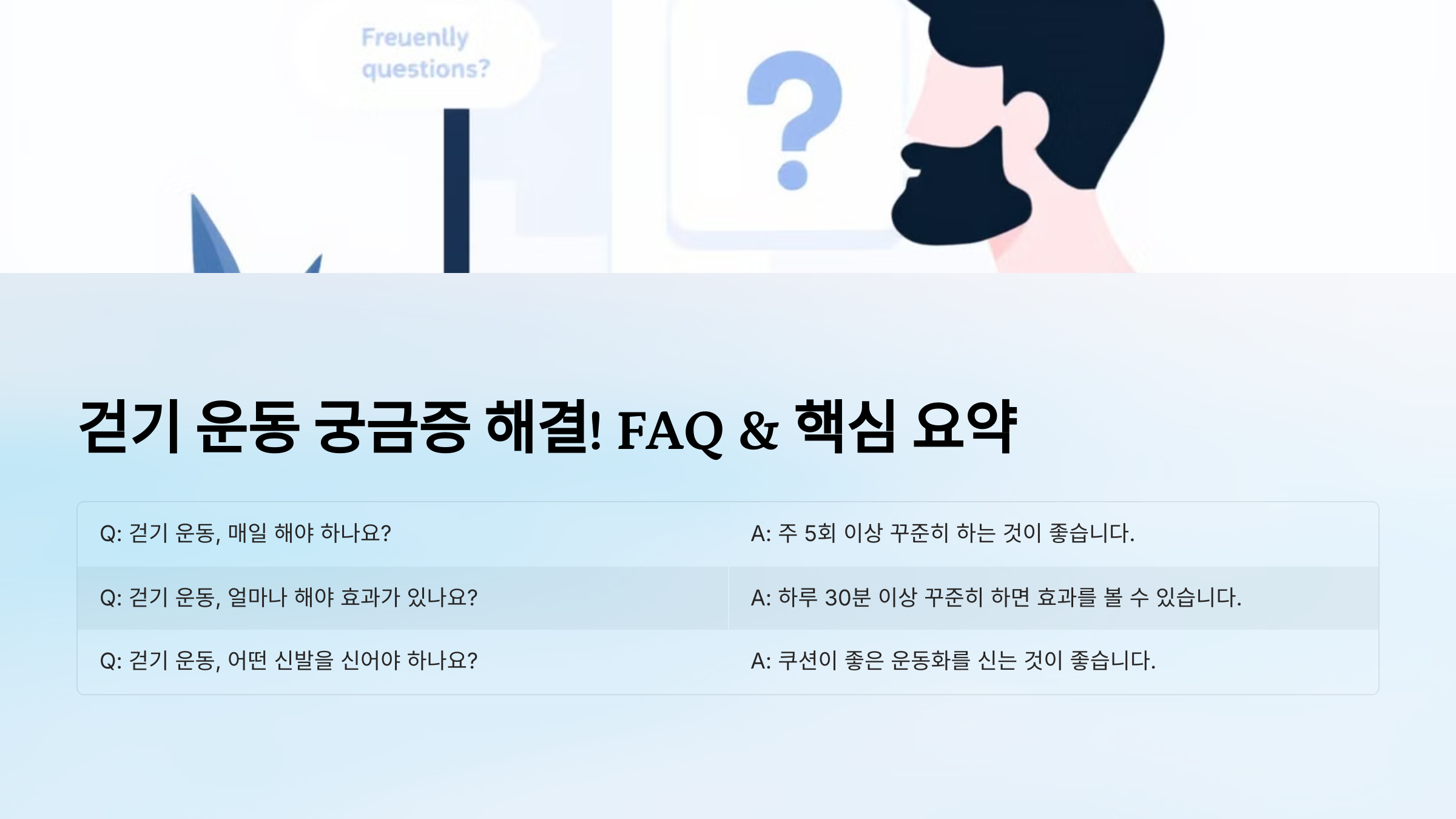 Freuenlly questions?

?

걷기 운동 궁금증 해결! FAQ & 핵심 요약

| Q: 걷기 운동, 매일 해야 하나요? | A: 주 5회 이상 꾸준히 하는 것이 좋습니다. |
|---|---|
| Q: 걷기 운동, 얼마나 해야 효과가 있나요? | A: 하루 30분 이상 꾸준히 하면 효과를 볼 수 있습니다. |
| Q: 걷기 운동, 어떤 신발을 신어야 하나요? | A: 쿠션이 좋은 운동화를 신는 것이 좋습니다. |